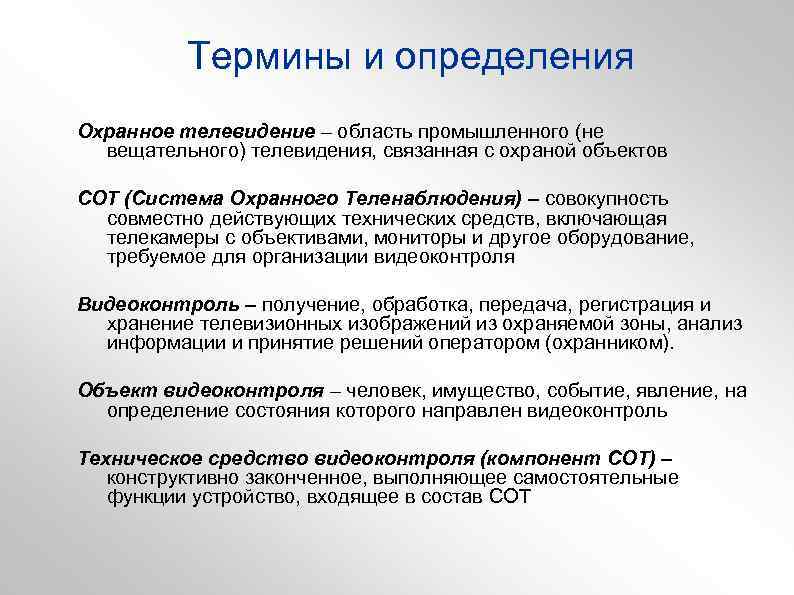 Термины и определения

Охранное телевидение – область промышленного (не вещательного) телевидения, связанная с охраной объектов

СОТ (Система Охранного Теленаблюдения) – совокупность совместно действующих технических средств, включающая телекамеры с объективами, мониторы и другое оборудование, требуемое для организации видеоконтроля

Видеоконтроль – получение, обработка, передача, регистрация и хранение телевизионных изображений из охраняемой зоны, анализ информации и принятие решений оператором (охранником).

Объект видеоконтроля – человек, имущество, событие, явление, на определение состояния которого направлен видеоконтроль

Техническое средство видеоконтроля (компонент СОТ) – конструктивно законченное, выполняющее самостоятельные функции устройство, входящее в состав СОТ